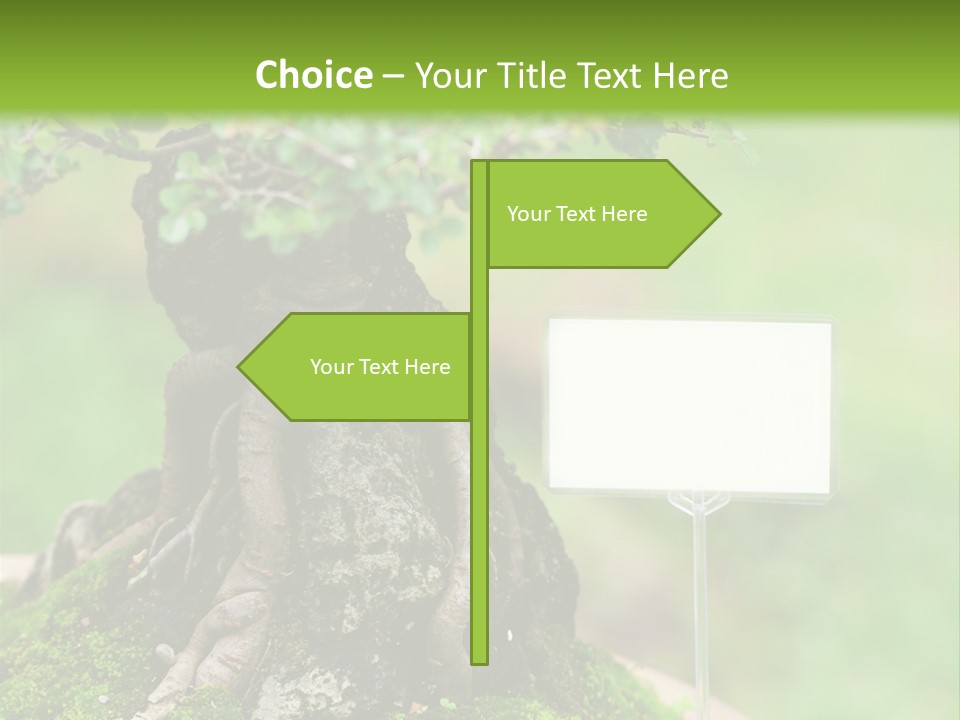 Choice – Your Title Text Here

Your Text Here

Your Text Here